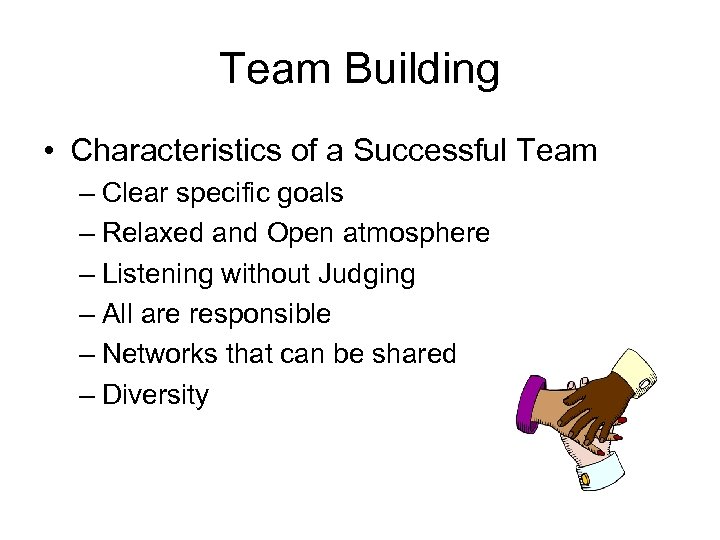 Team Building

• Characteristics of a Successful Team
  – Clear specific goals
  – Relaxed and Open atmosphere
  – Listening without Judging
  – All are responsible
  – Networks that can be shared
  – Diversity